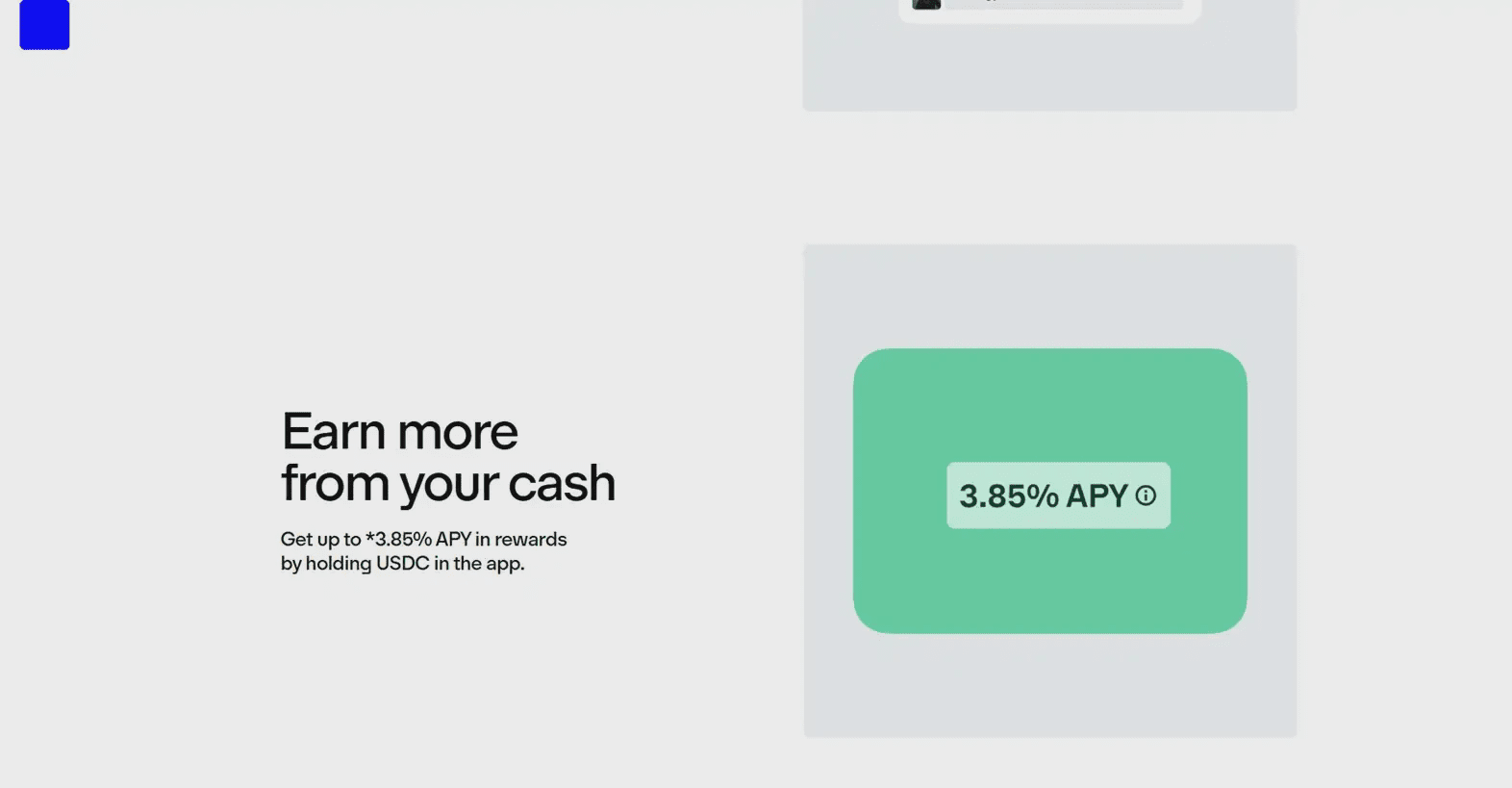 Earn more from your cash

Get up to *3.85% APY in rewards by holding USDC in the app.

3.85% APY